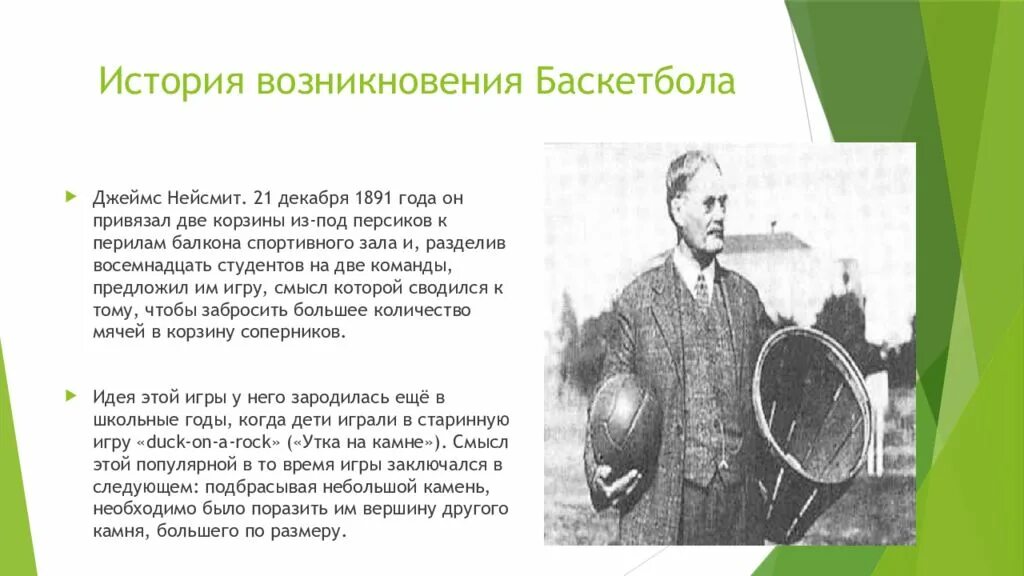 История возникновения Баскетбола

Джеймс Нейсмит. 21 декабря 1891 года он привязал две корзины из-под персиков к перилам балкона спортивного зала и, разделив восемнадцать студентов на две команды, предложил им игру, смысл которой сводился к тому, чтобы забросить большее количество мячей в корзину соперников.

Идея этой игры у него зародилась ещё в школьные годы, когда дети играли в старинную игру «duck-on-a-rock» («Утка на камне»). Смысл этой популярной в то время игры заключался в следующем: подбрасывая небольшой камень, необходимо было поразить им вершину другого камня, большего по размеру.